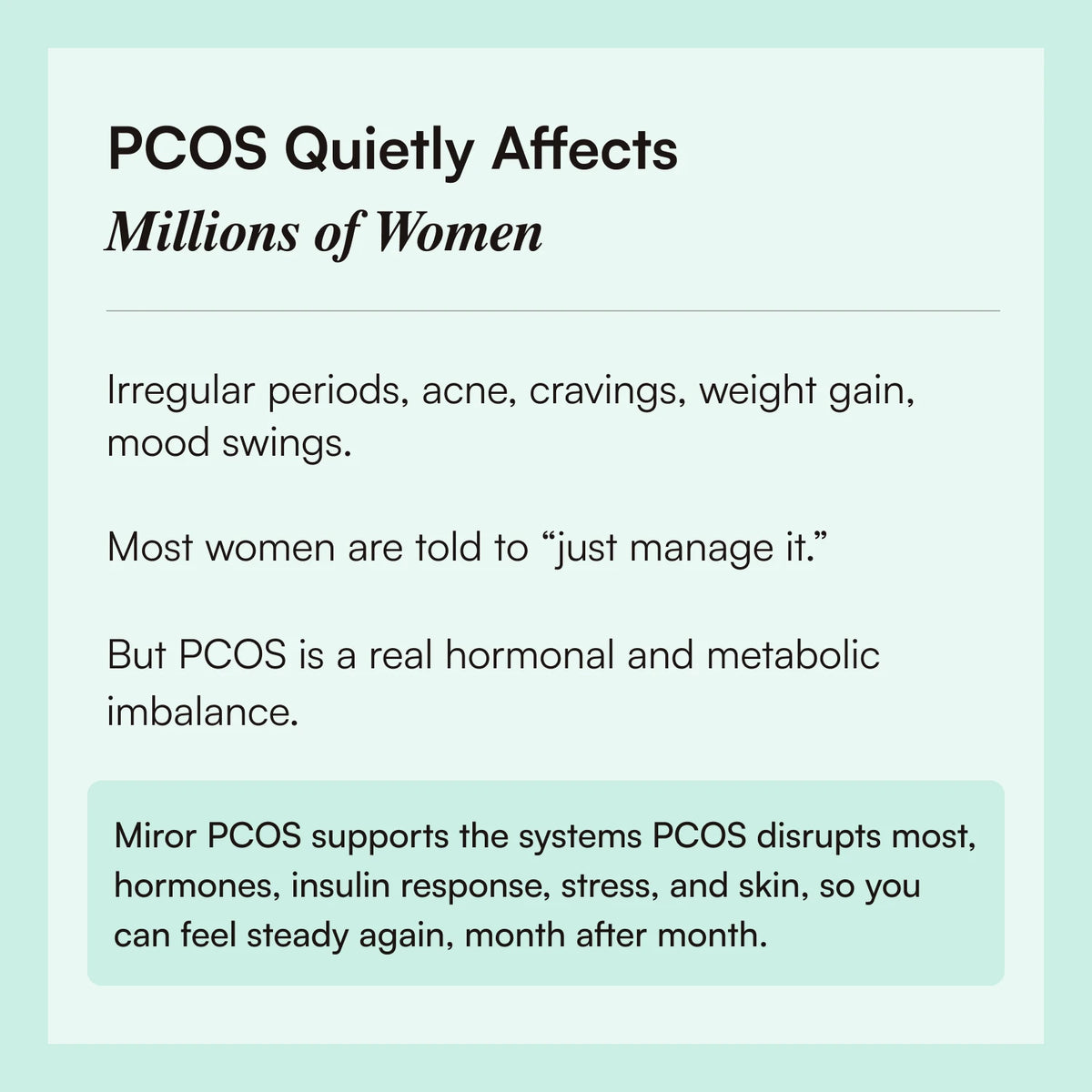 PCOS Quietly Affects
Millions of Women

Irregular periods, acne, cravings, weight gain, mood swings.

Most women are told to “just manage it.”

But PCOS is a real hormonal and metabolic imbalance.

Miror PCOS supports the systems PCOS disrupts most, hormones, insulin response, stress, and skin, so you can feel steady again, month after month.